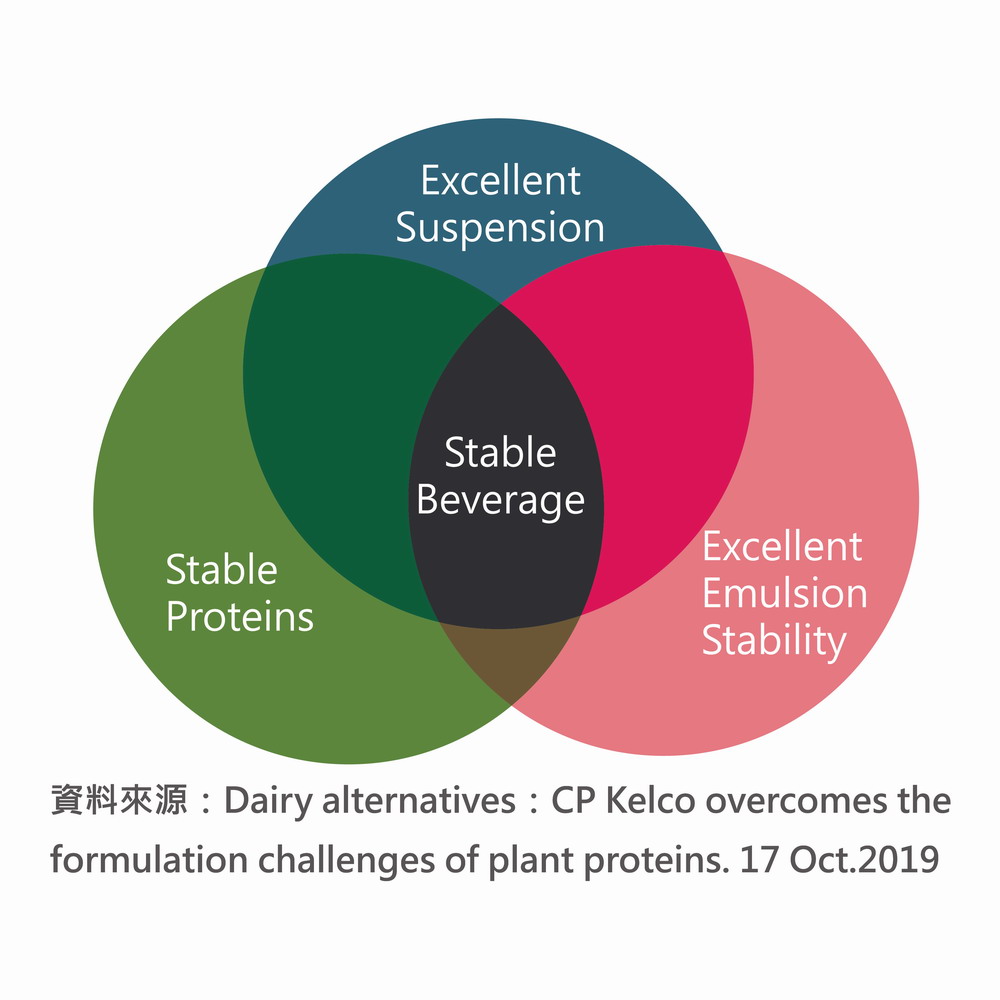 Excellent Suspension

Stable Beverage

Stable Proteins

Excellent Emulsion Stability

資料來源：Dairy alternatives：CP Kelco overcomes the formulation challenges of plant proteins. 17 Oct.2019